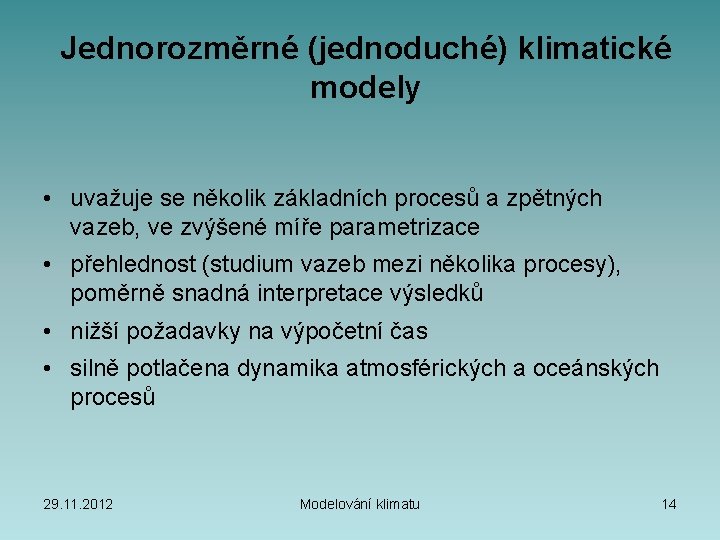 Jednorozměrné (jednoduché) klimatické modely

• uvažuje se několik základních procesů a zpětných vazeb, ve zvýšené míře parametrizace
• přehlednost (studium vazeb mezi několika procesy), poměrně snadná interpretace výsledků
• nižší požadavky na výpočetní čas
• silně potlačena dynamika atmosférických a oceánských procesů

29.11.2012 Modelování klimatu 14